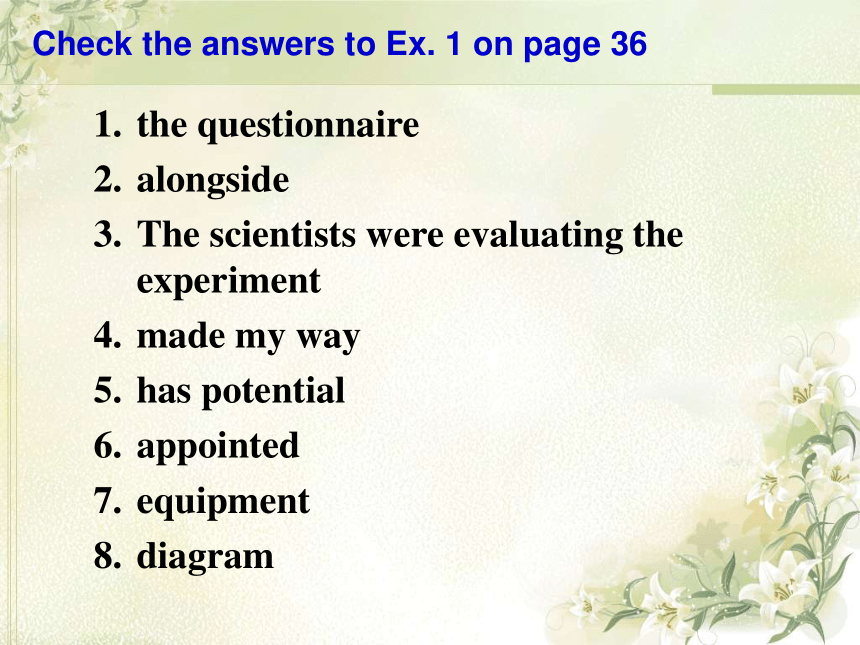 Check the answers to Ex. 1 on page 36

1. the questionnaire
2. alongside
3. The scientists were evaluating the experiment
4. made my way
5. has potential
6. appointed
7. equipment
8. diagram